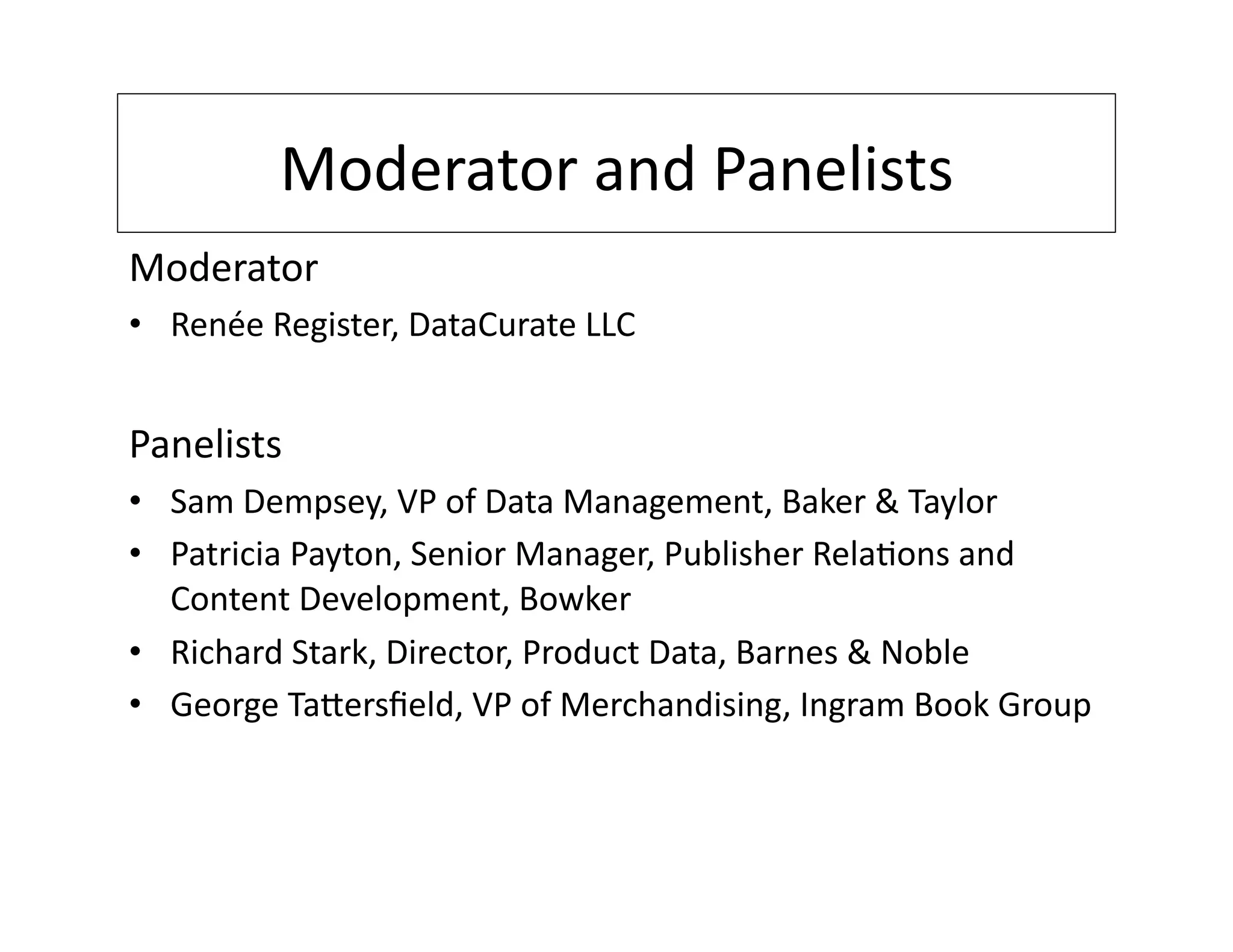 Moderator and Panelists

Moderator

• Renée Register, DataCurate LLC

Panelists

• Sam Dempsey, VP of Data Management, Baker & Taylor
• Patricia Payton, Senior Manager, Publisher Relations and Content Development, Bowker
• Richard Stark, Director, Product Data, Barnes & Noble
• George Tattersfield, VP of Merchandising, Ingram Book Group